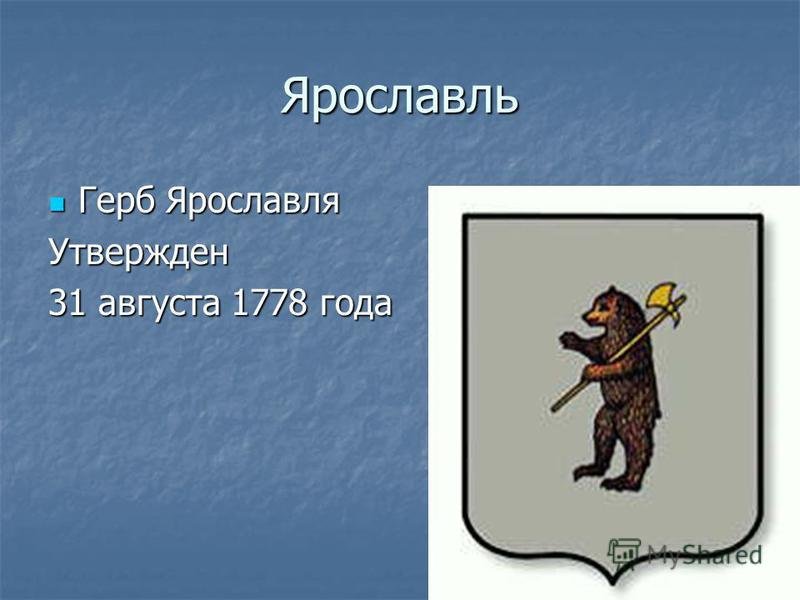 Ярославль

Герб Ярославля
Утвержден
31 августа 1778 года

MyShared